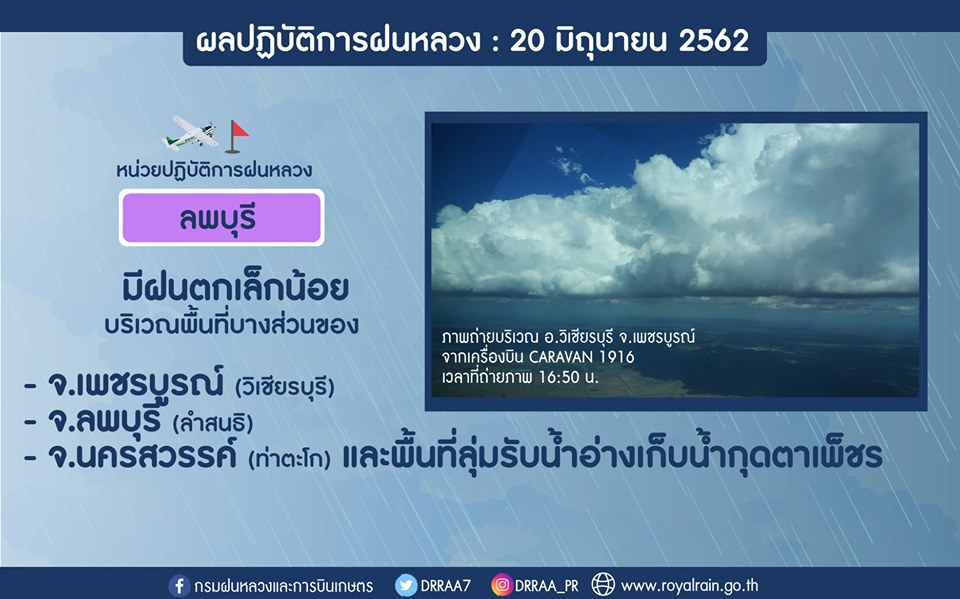 ผลปฏิบัติการฝนหลวง : 20 มิถุนายน 2562

หน่วยปฏิบัติการฝนหลวง

ลพบุรี

มีฝนตกเล็กน้อย
บริเวณพื้นที่บางส่วนของ

- จ.เพชรบูรณ์ (วิเชียรบุรี)
- จ.ลพบุรี (ลำสนธิ)
- จ.นครสวรรค์ (ท่าตะโก) และพื้นที่ลุ่มรับน้ำอ่างเก็บน้ำกุดตาเพ็ชร

ภาพถ่ายบริเวณ อ.วิเชียรบุรี จ.เพชรบูรณ์
จากเครื่องบิน CARAVAN 1916
เวลาที่ถ่ายภาพ 16:50 น.

กรมฝนหลวงและการบินเกษตร DRRAA7 DRRAA_PR www.royalrain.go.th